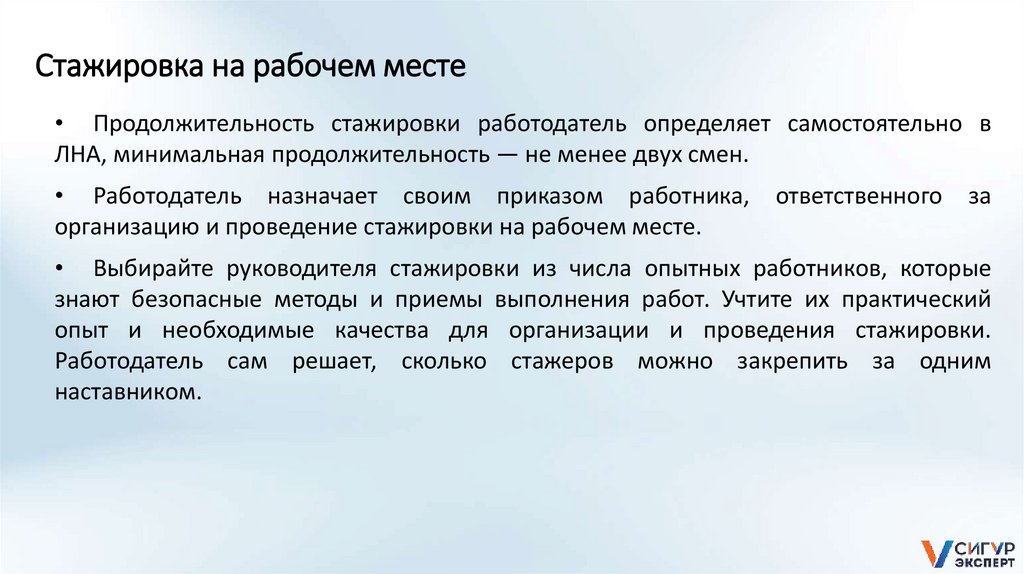 Стажировка на рабочем месте

• Продолжительность стажировки работодатель определяет самостоятельно в ЛНА, минимальная продолжительность — не менее двух смен.

• Работодатель назначает своим приказом работника, ответственного за организацию и проведение стажировки на рабочем месте.

• Выбирайте руководителя стажировки из числа опытных работников, которые знают безопасные методы и приемы выполнения работ. Учтите их практический опыт и необходимые качества для организации и проведения стажировки. Работодатель сам решает, сколько стажеров можно закрепить за одним наставником.

СИГУР ЭКСПЕРТ